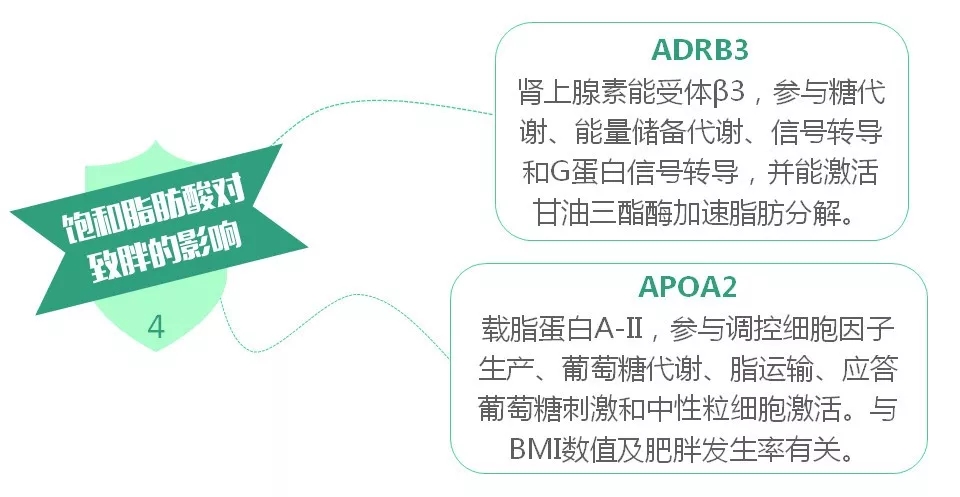 饱和脂肪酸对致胖的影响

4

ADRB3

肾上腺素能受体β3，参与糖代谢、能量储备代谢、信号转导和G蛋白信号转导，并能激活甘油三酯酶加速脂肪分解。

APOA2

载脂蛋白A-II，参与调控细胞因子生产、葡萄糖代谢、脂运输、应答葡萄糖刺激和中性粒细胞激活。与BMI数值及肥胖发生率有关。